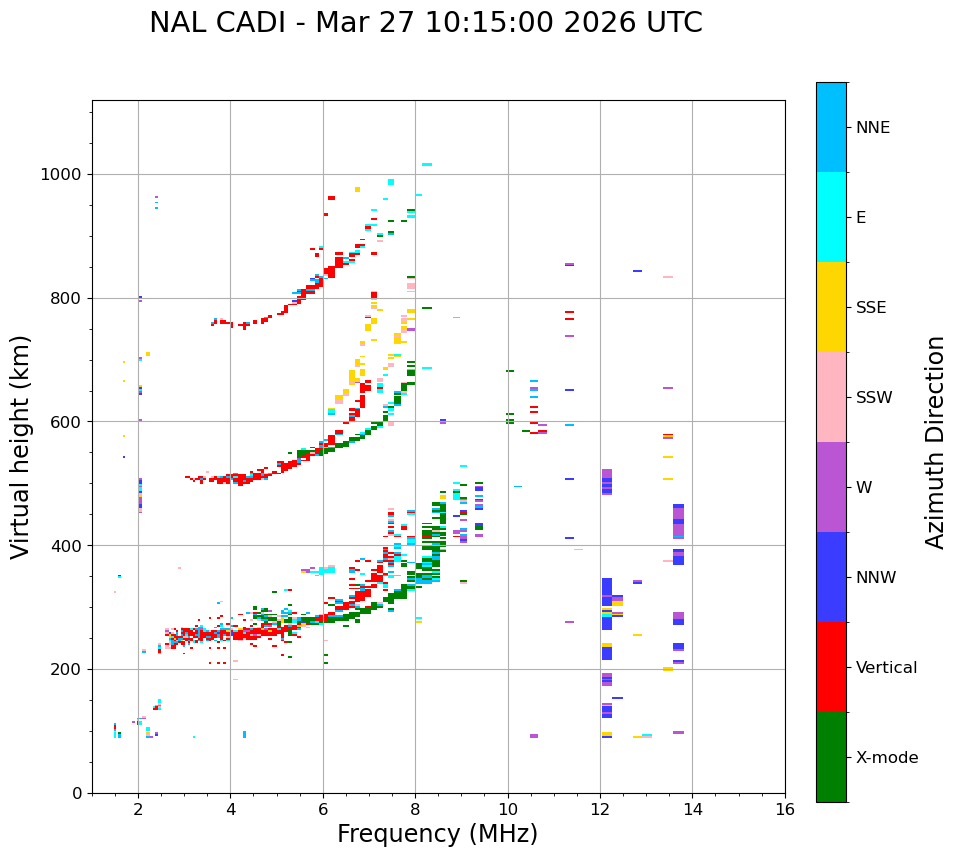 NAL CADI - Mar 27 10:15:00 2026 UTC

Virtual height (km)

1000
800
600
400
200
0

2
4
6
8
10
12
14
16

Frequency (MHz)

NNE
E
SSE
SSW
W
NNW
Vertical
X-mode

Azimuth Direction